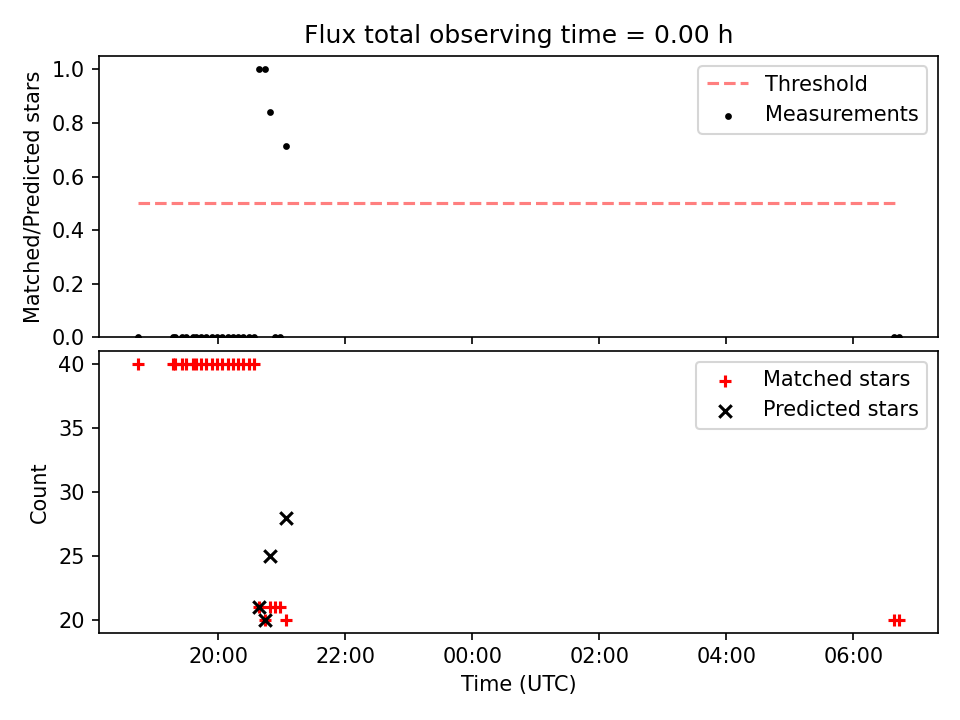 Flux total observing time = 0.00 h

Matched/Predicted stars

1.0
0.8
0.6
0.4
0.2
0.0

Threshold
Measurements

Count

40
35
30
25
20

Matched stars
Predicted stars

20:00
22:00
00:00
02:00
04:00
06:00

Time (UTC)